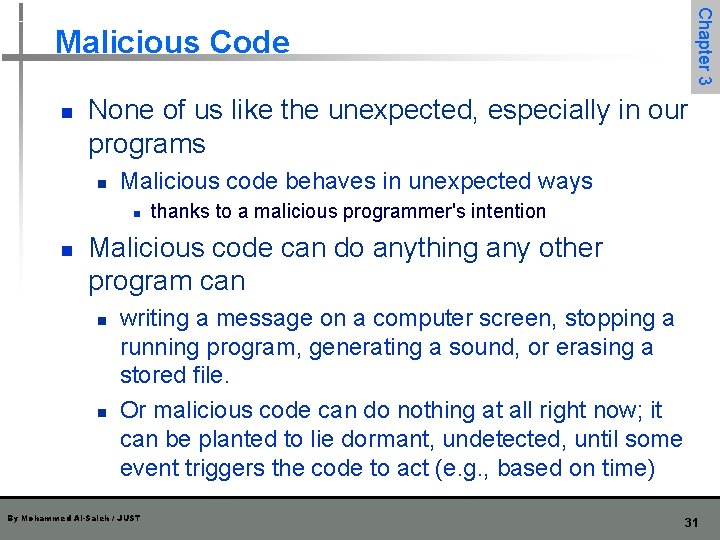 Malicious Code

Chapter 3

- None of us like the unexpected, especially in our programs
  - Malicious code behaves in unexpected ways
    - thanks to a malicious programmer's intention
- Malicious code can do anything any other program can
  - writing a message on a computer screen, stopping a running program, generating a sound, or erasing a stored file.
  - Or malicious code can do nothing at all right now; it can be planted to lie dormant, undetected, until some event triggers the code to act (e.g., based on time)

By Mohammed Al-Saleh / JUST

31